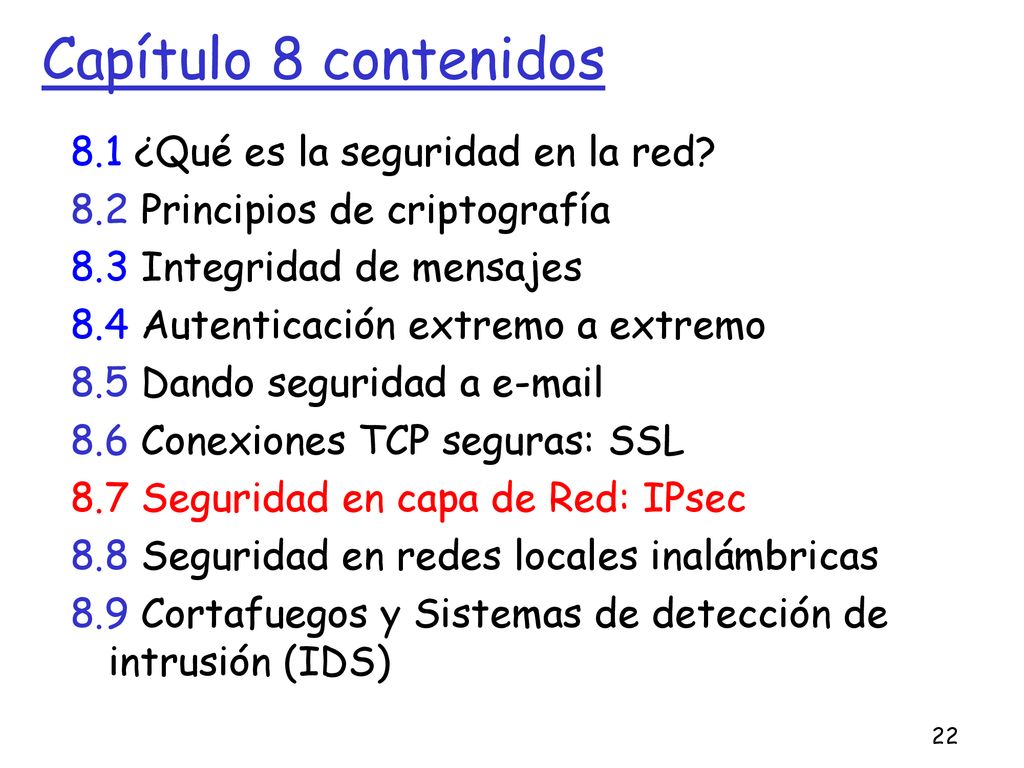 Capítulo 8 contenidos

8.1 ¿Qué es la seguridad en la red?
8.2 Principios de criptografía
8.3 Integridad de mensajes
8.4 Autenticación extremo a extremo
8.5 Dando seguridad a e-mail
8.6 Conexiones TCP seguras: SSL
8.7 Seguridad en capa de Red: IPsec
8.8 Seguridad en redes locales inalámbricas
8.9 Cortafuegos y Sistemas de detección de intrusión (IDS)

22